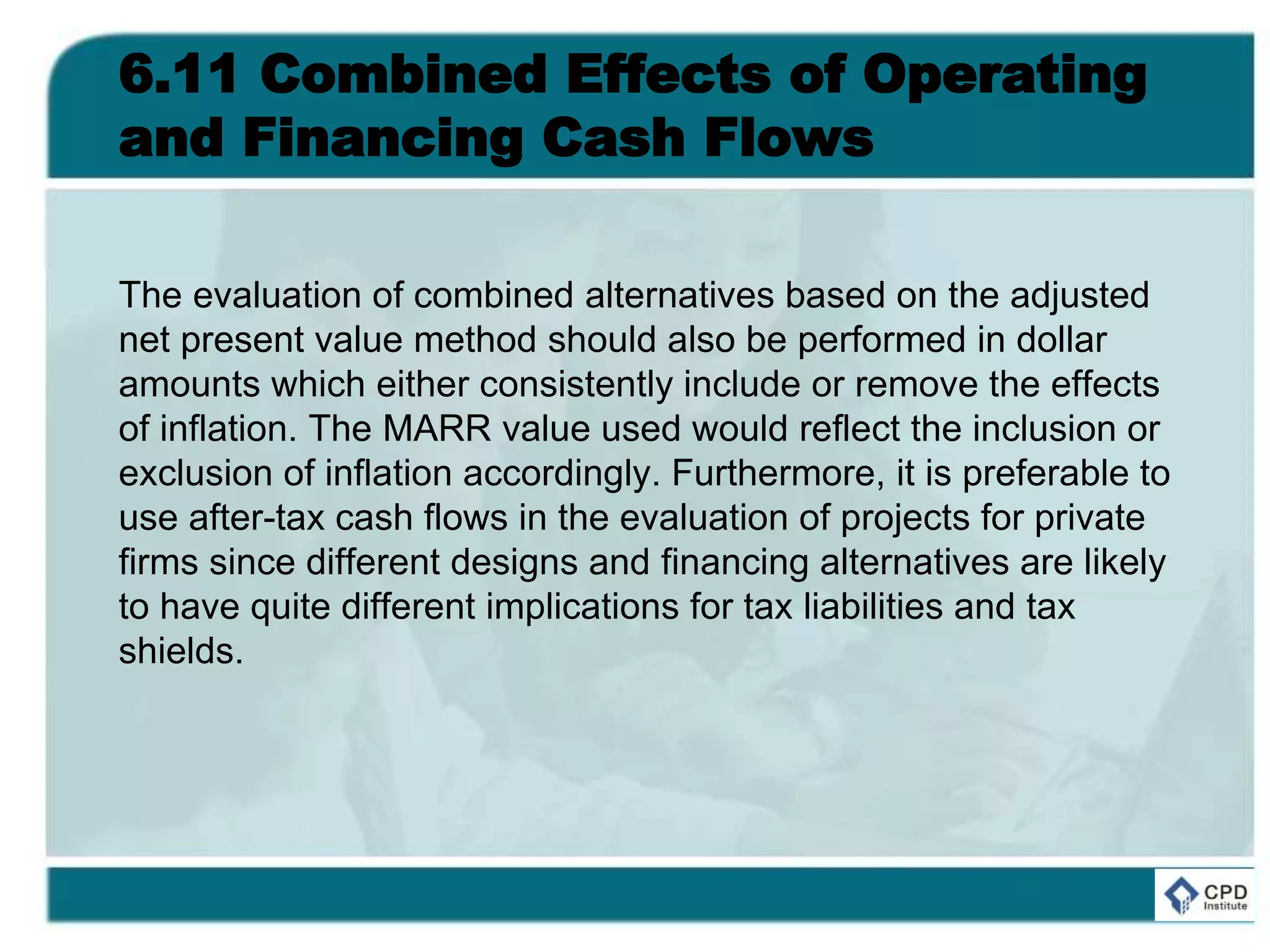 6.11 Combined Effects of Operating and Financing Cash Flows

The evaluation of combined alternatives based on the adjusted net present value method should also be performed in dollar amounts which either consistently include or remove the effects of inflation. The MARR value used would reflect the inclusion or exclusion of inflation accordingly. Furthermore, it is preferable to use after-tax cash flows in the evaluation of projects for private firms since different designs and financing alternatives are likely to have quite different implications for tax liabilities and tax shields.

CPD Institute